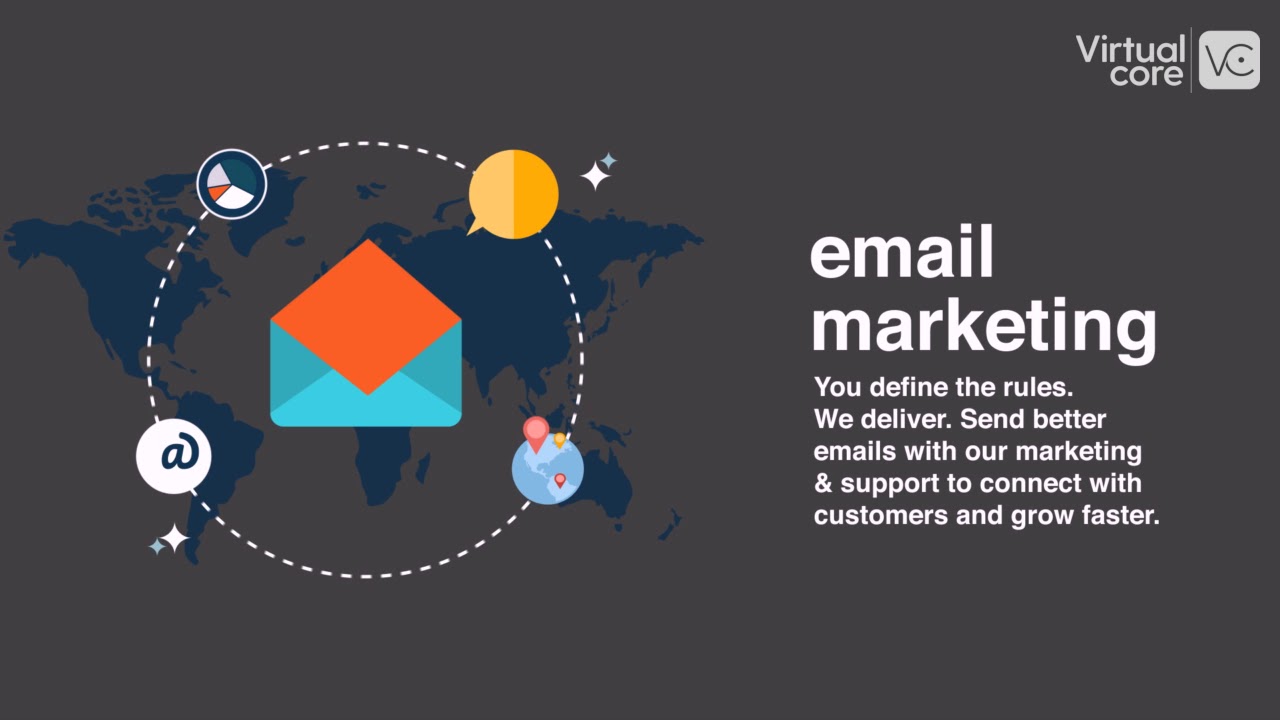 Virtual core VC

@

email marketing

You define the rules. We deliver. Send better emails with our marketing & support to connect with customers and grow faster.